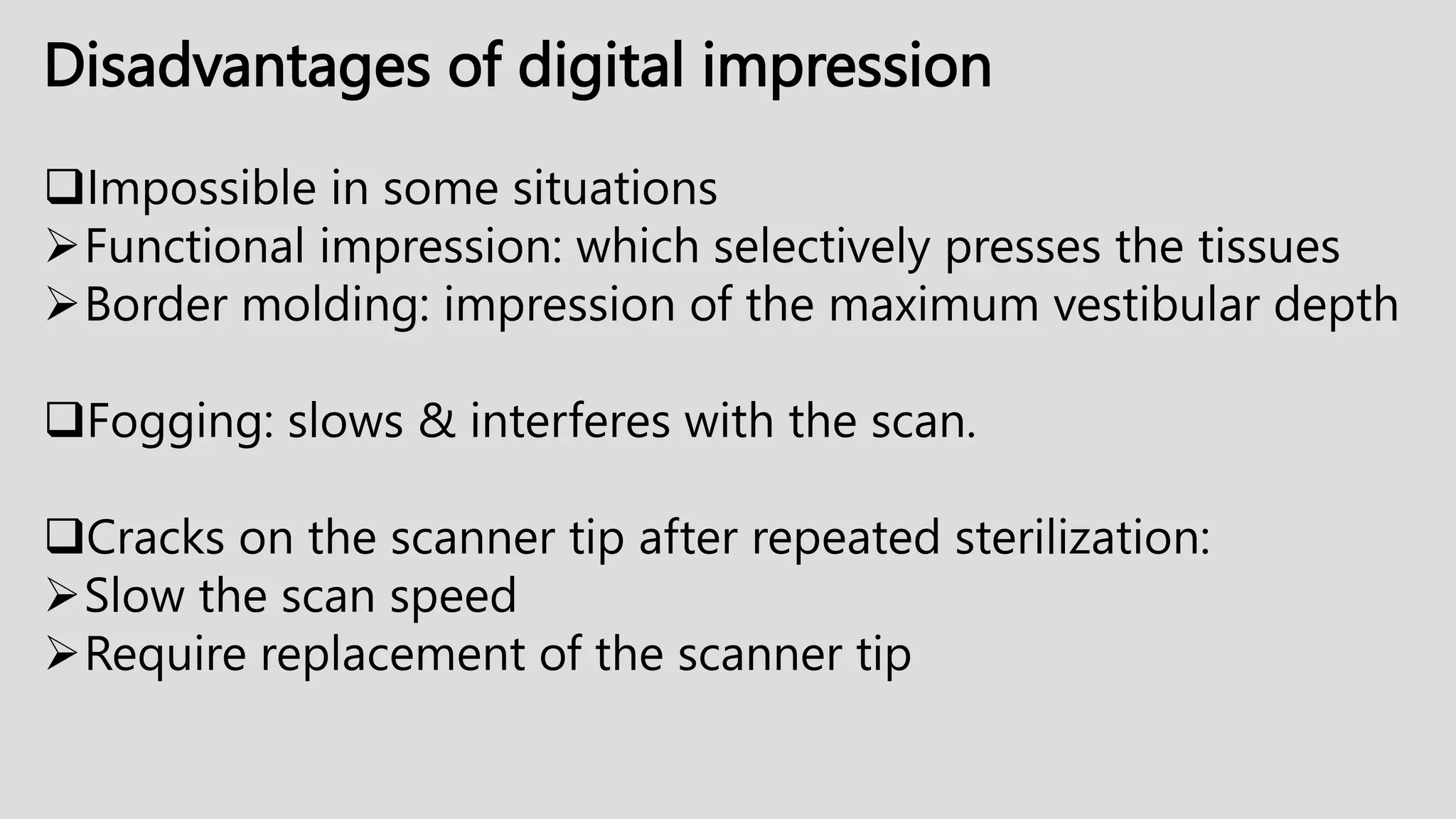 Disadvantages of digital impression

❑Impossible in some situations
➢Functional impression: which selectively presses the tissues
➢Border molding: impression of the maximum vestibular depth

❑Fogging: slows & interferes with the scan.

❑Cracks on the scanner tip after repeated sterilization:
➢Slow the scan speed
➢Require replacement of the scanner tip